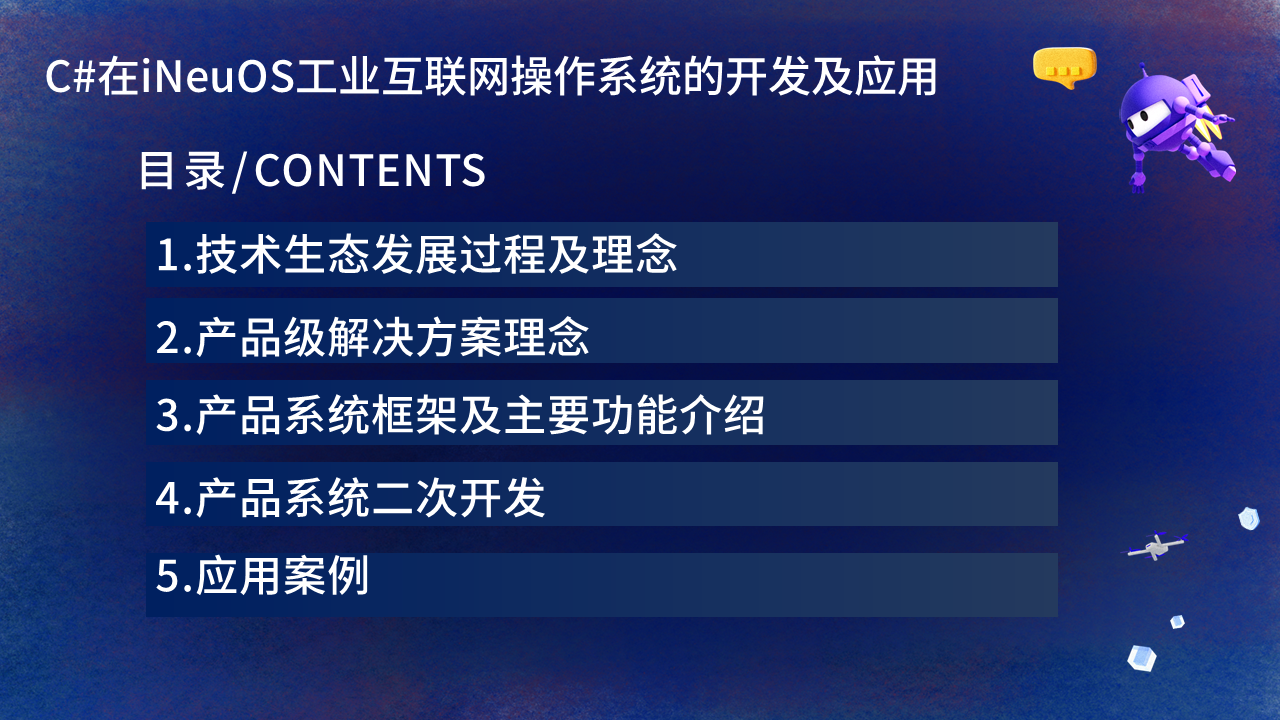 C#在iNeuOS工业互联网操作系统的开发及应用

目录/CONTENTS

1.技术生态发展过程及理念

2.产品级解决方案理念

3.产品系统框架及主要功能介绍

4.产品系统二次开发

5.应用案例